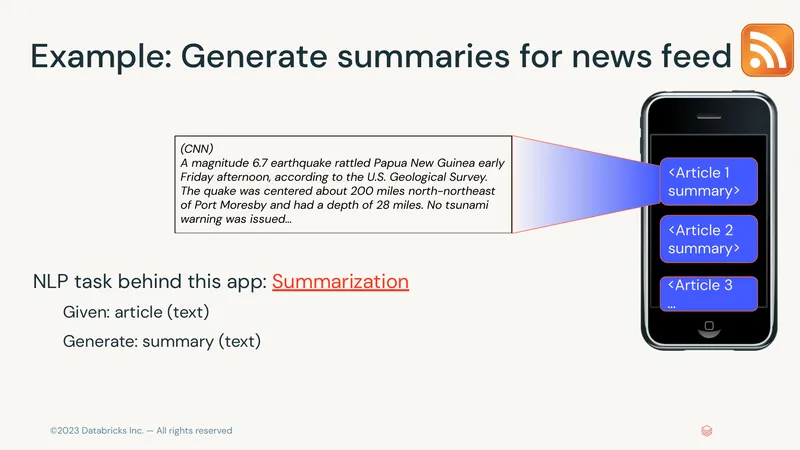 Example: Generate summaries for news feed

(CNN)
A magnitude 6.7 earthquake rattled Papua New Guinea early Friday afternoon, according to the U.S. Geological Survey. The quake was centered about 200 miles north-northeast of Port Moresby and had a depth of 28 miles. No tsunami warning was issued…

<Article 1 summary>

<Article 2 summary>

<Article 3 …

NLP task behind this app: Summarization

Given: article (text)

Generate: summary (text)

©2023 Databricks Inc. — All rights reserved